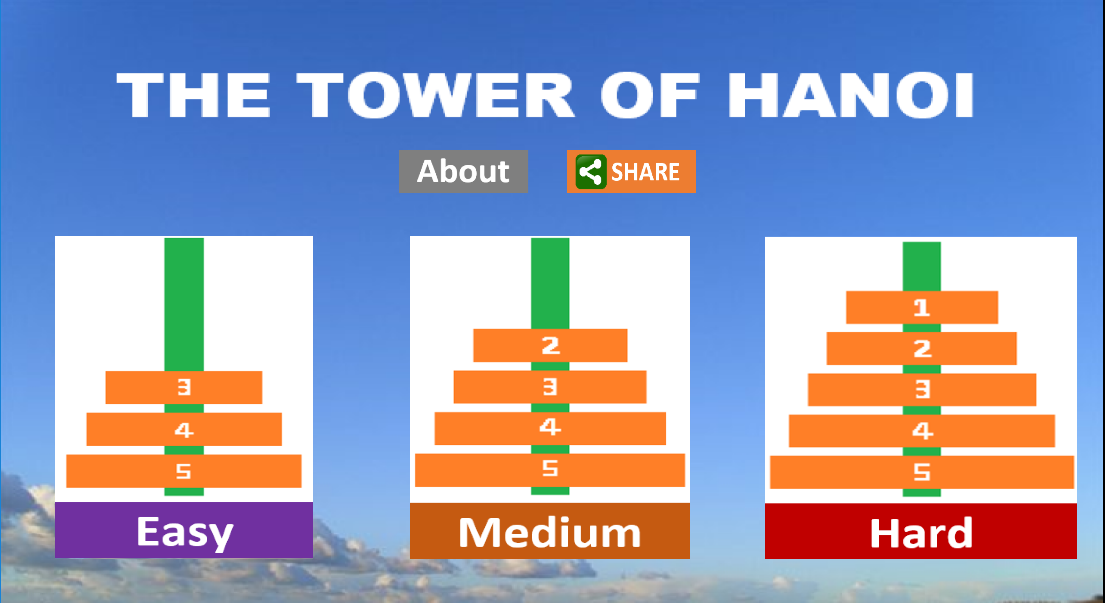 THE TOWER OF HANOI

About

SHARE

3
4
5
Easy

2
3
4
5
Medium

1
2
3
4
5
Hard